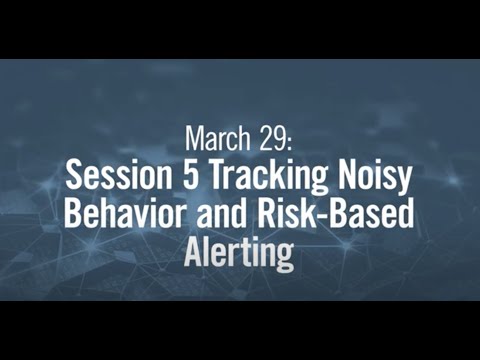 March 29:
Session 5 Tracking Noisy Behavior and Risk-Based Alerting